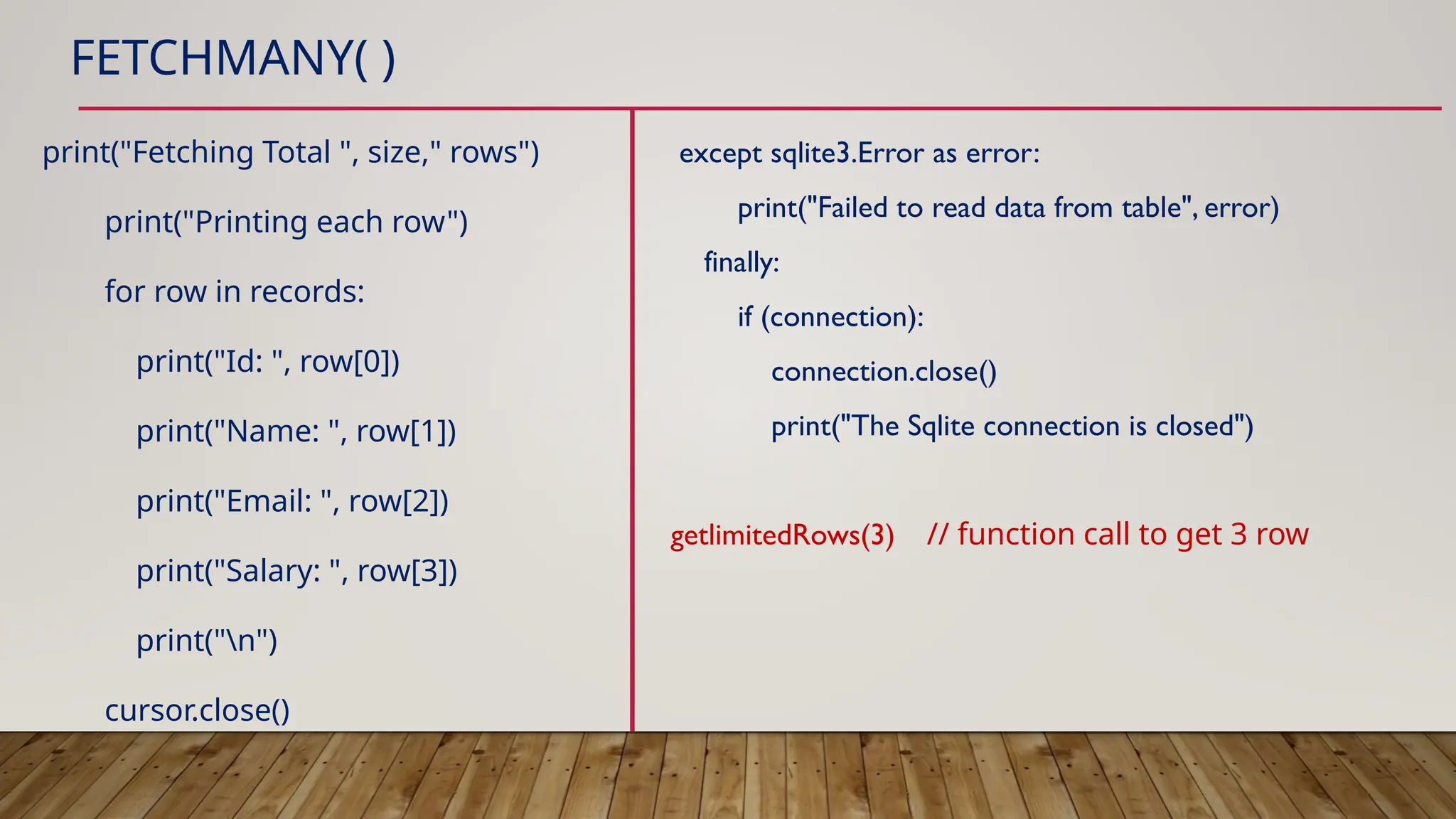 FETCHMANY( )

print("Fetching Total ", size," rows")

print("Printing each row")

for row in records:

print("Id: ", row[0])

print("Name: ", row[1])

print("Email: ", row[2])

print("Salary: ", row[3])

print("\n")

cursor.close()

except sqlite3.Error as error:

print("Failed to read data from table", error)

finally:

if (connection):

connection.close()

print("The Sqlite connection is closed")

getlimitedRows(3) // function call to get 3 row